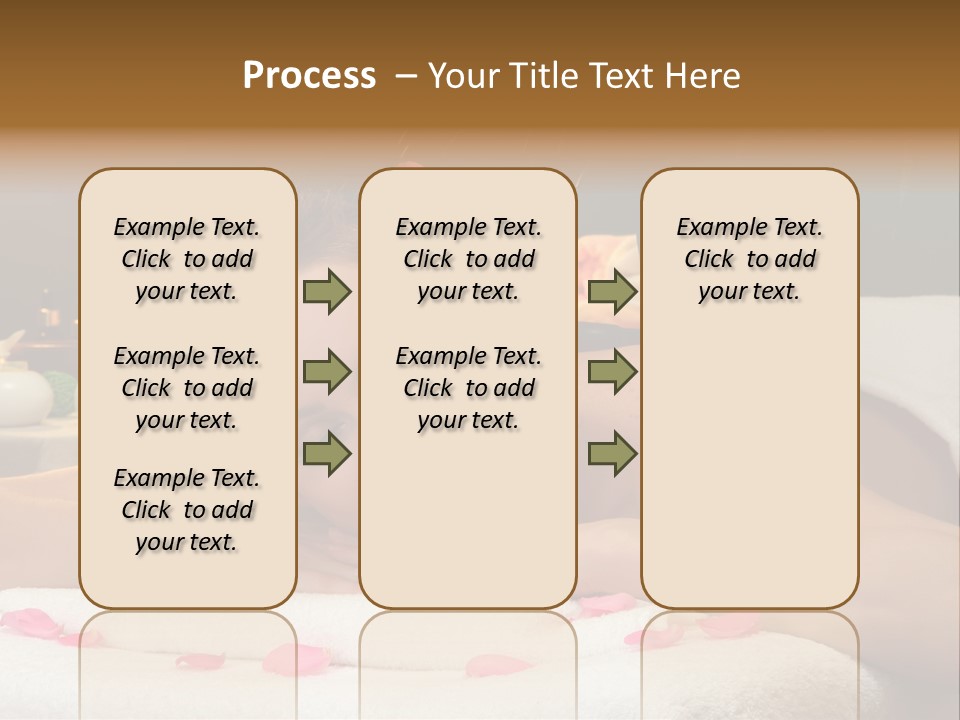 Process – Your Title Text Here

Example Text. Click to add your text.

Example Text. Click to add your text.

Example Text. Click to add your text.

Example Text. Click to add your text.

Example Text. Click to add your text.

Example Text. Click to add your text.